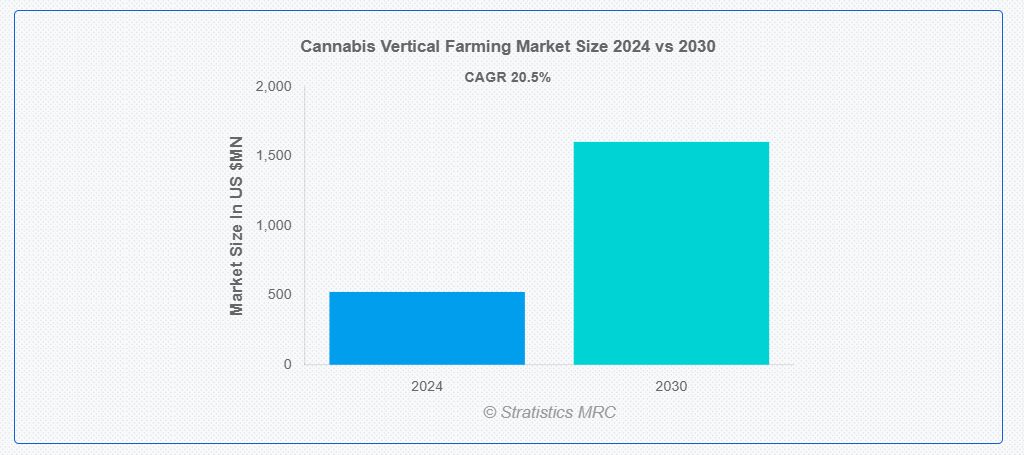 Cannabis Vertical Farming Market Size 2024 vs 2030

CAGR 20.5%

Market Size In US $MN

2,000
1,500
1,000
500
0

2024
2030

© Stratistics MRC